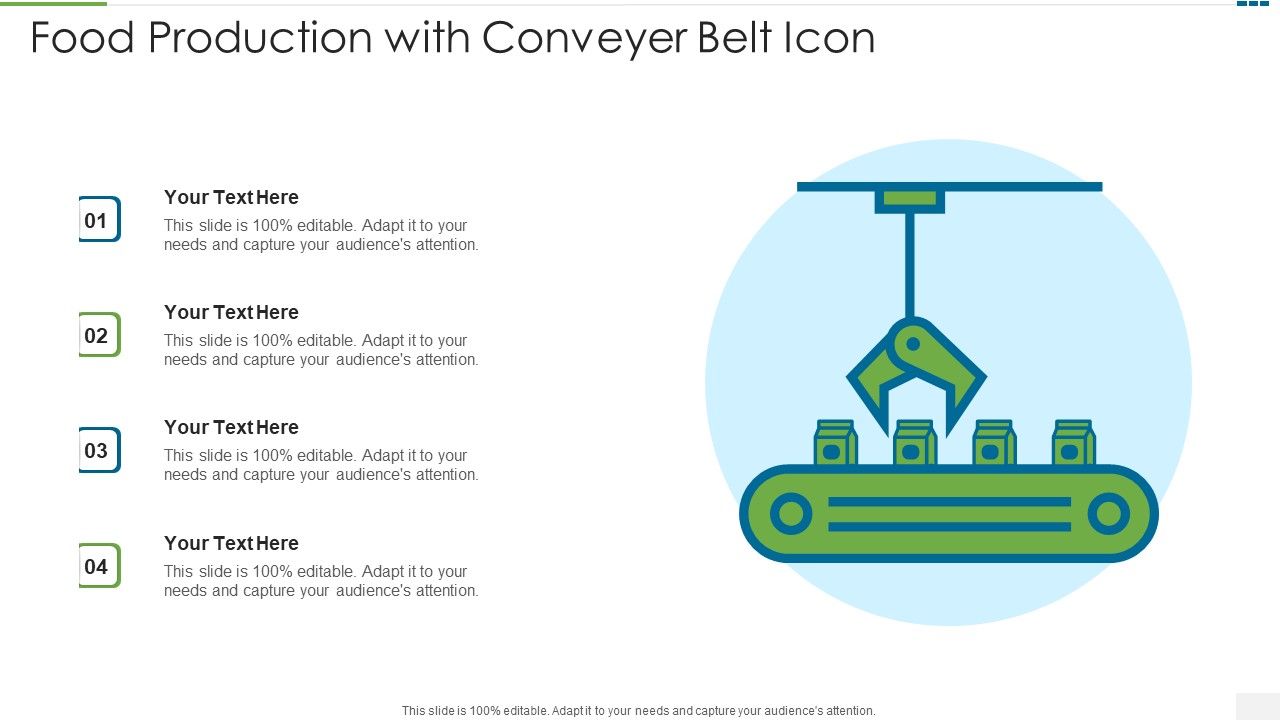 Food Production with Conveyer Belt Icon

01

Your Text Here

This slide is 100% editable. Adapt it to your needs and capture your audience's attention.

02

Your Text Here

This slide is 100% editable. Adapt it to your needs and capture your audience's attention.

03

Your Text Here

This slide is 100% editable. Adapt it to your needs and capture your audience's attention.

04

Your Text Here

This slide is 100% editable. Adapt it to your needs and capture your audience's attention.

This slide is 100% editable. Adapt it to your needs and capture your audience's attention.